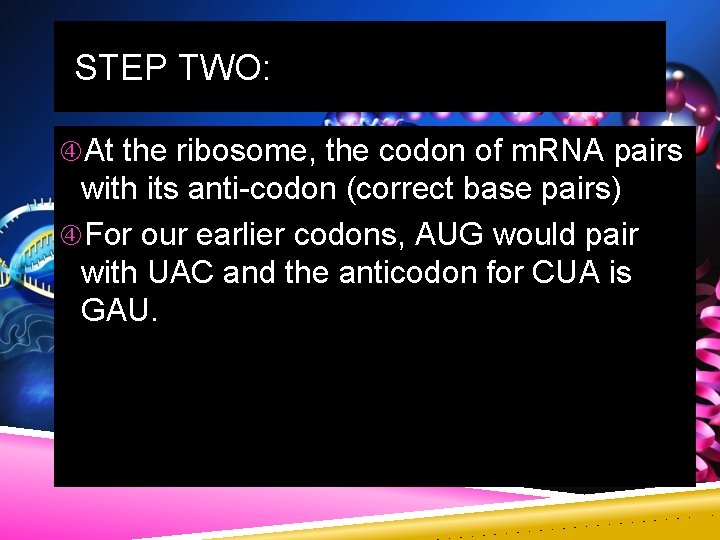 STEP TWO:

④At the ribosome, the codon of mRNA pairs with its anti-codon (correct base pairs)

④For our earlier codons, AUG would pair with UAC and the anticodon for CUA is GAU.